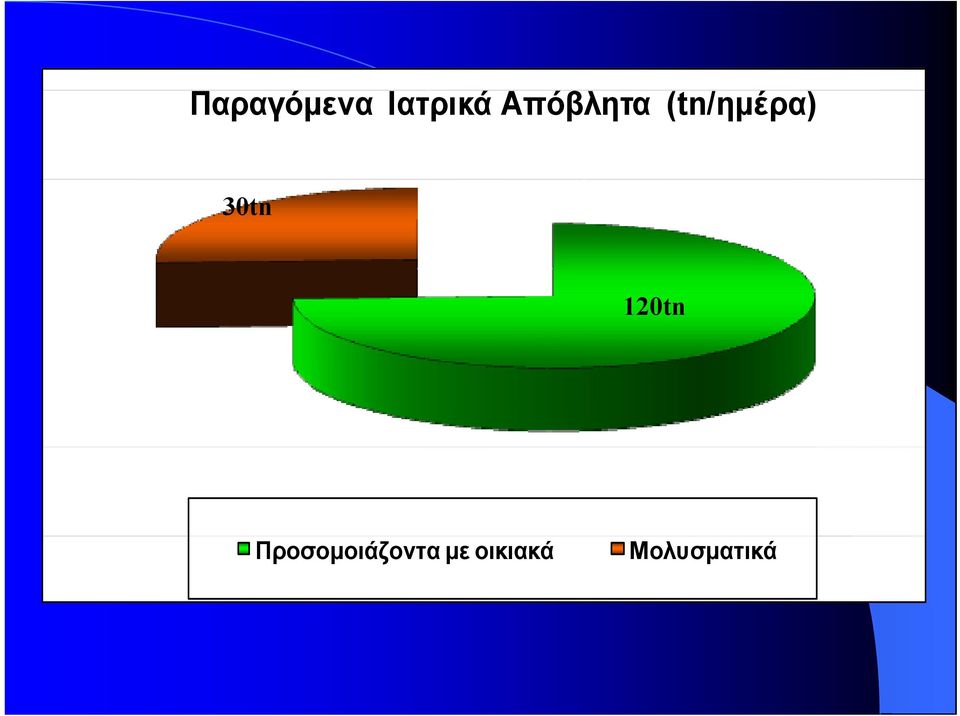 Παραγόμενα Ιατρικά Απόβλητα (tn/ημέρα)

30tn

120tn

Προσομοιάζοντα με οικιακά

Μολυσματικά